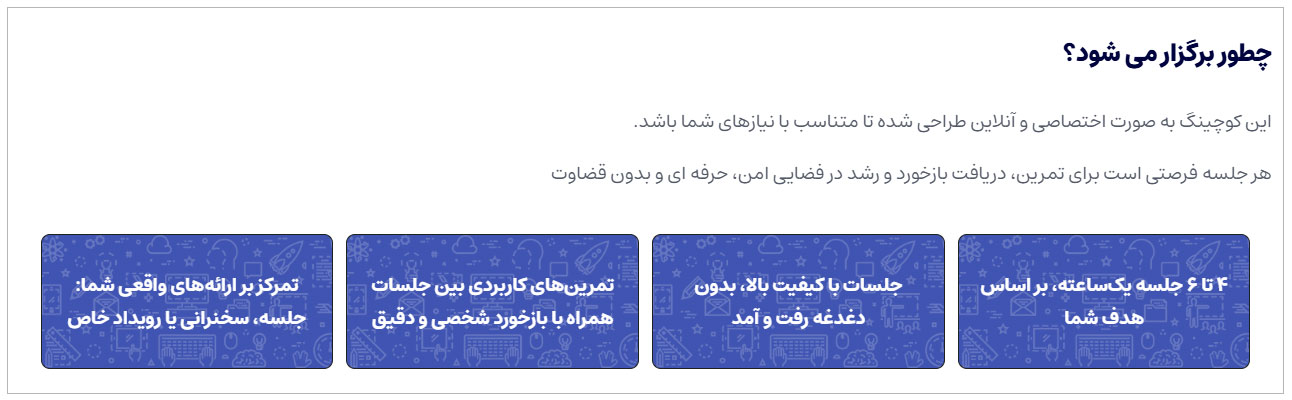 چطور برگزار می شود؟

این کوچینگ به صورت اختصاصی و آنلاین طراحی شده تا متناسب با نیازهای شما باشد.

هر جلسه فرصتی است برای تمرین، دریافت بازخورد و رشد در فضایی امن، حرفه ای و بدون قضاوت

۴ تا ۶ جلسه یکساعته، بر اساس هدف شما

جلسات با کیفیت بالا، بدون دغدغه رفت و آمد

تمرین‌های کاربردی بین جلسات همراه با بازخورد شخصی و دقیق

تمرکز بر ارائه‌های واقعی شما: جلسه، سخنرانی یا رویداد خاص